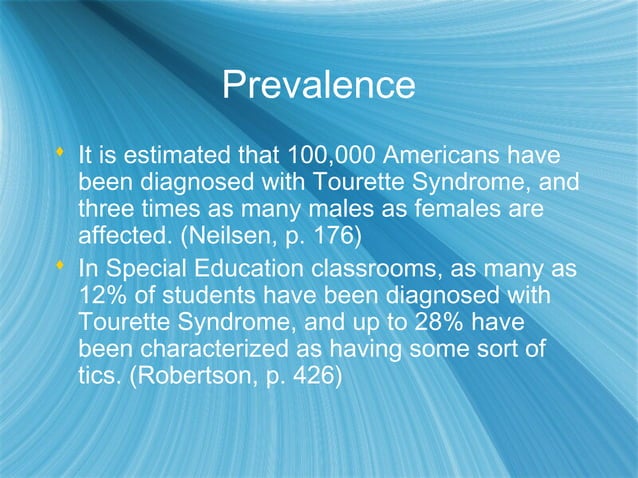 Prevalence

It is estimated that 100,000 Americans have been diagnosed with Tourette Syndrome, and three times as many males as females are affected. (Neilsen, p. 176)

In Special Education classrooms, as many as 12% of students have been diagnosed with Tourette Syndrome, and up to 28% have been characterized as having some sort of tics. (Robertson, p. 426)